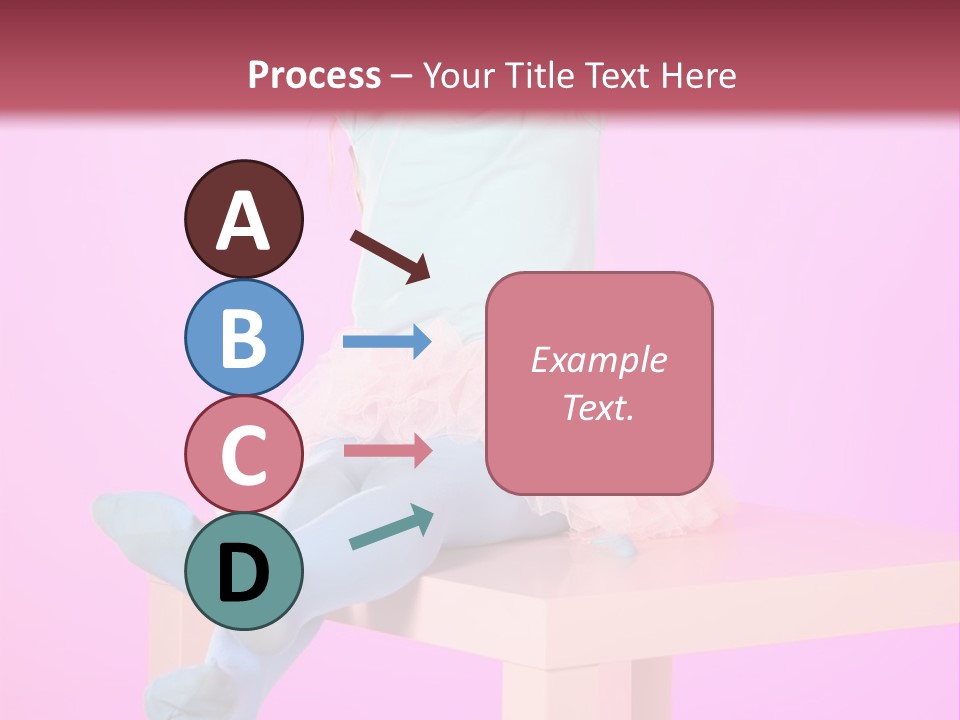 Process – Your Title Text Here

A

B

C

D

Example Text.